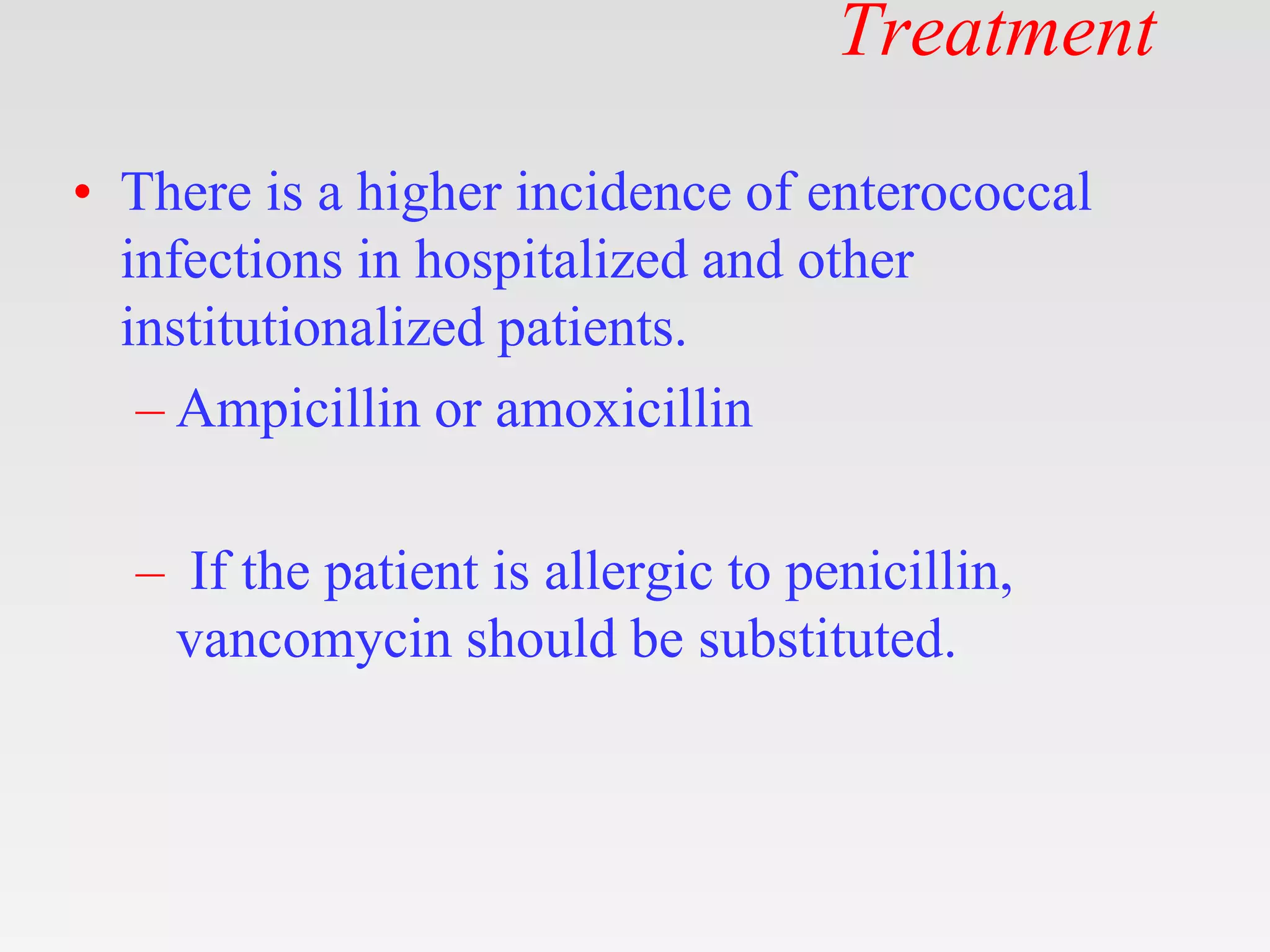 Treatment

• There is a higher incidence of enterococcal infections in hospitalized and other institutionalized patients.

– Ampicillin or amoxicillin

– If the patient is allergic to penicillin, vancomycin should be substituted.